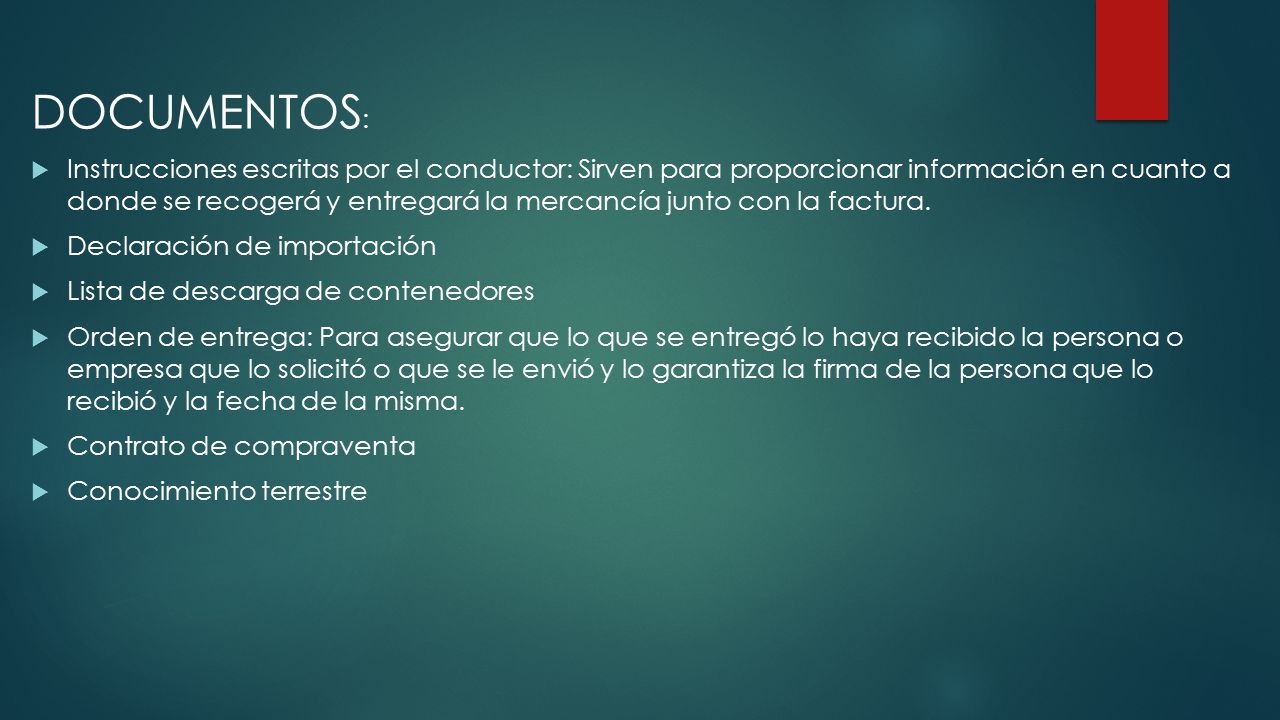 DOCUMENTOS:

Instrucciones escritas por el conductor: Sirven para proporcionar información en cuanto a donde se recogerá y entregará la mercancía junto con la factura.

Declaración de importación

Lista de descarga de contenedores

Orden de entrega: Para asegurar que lo que se entregó lo haya recibido la persona o empresa que lo solicitó o que se le envió y lo garantiza la firma de la persona que lo recibió y la fecha de la misma.

Contrato de compraventa

Conocimiento terrestre